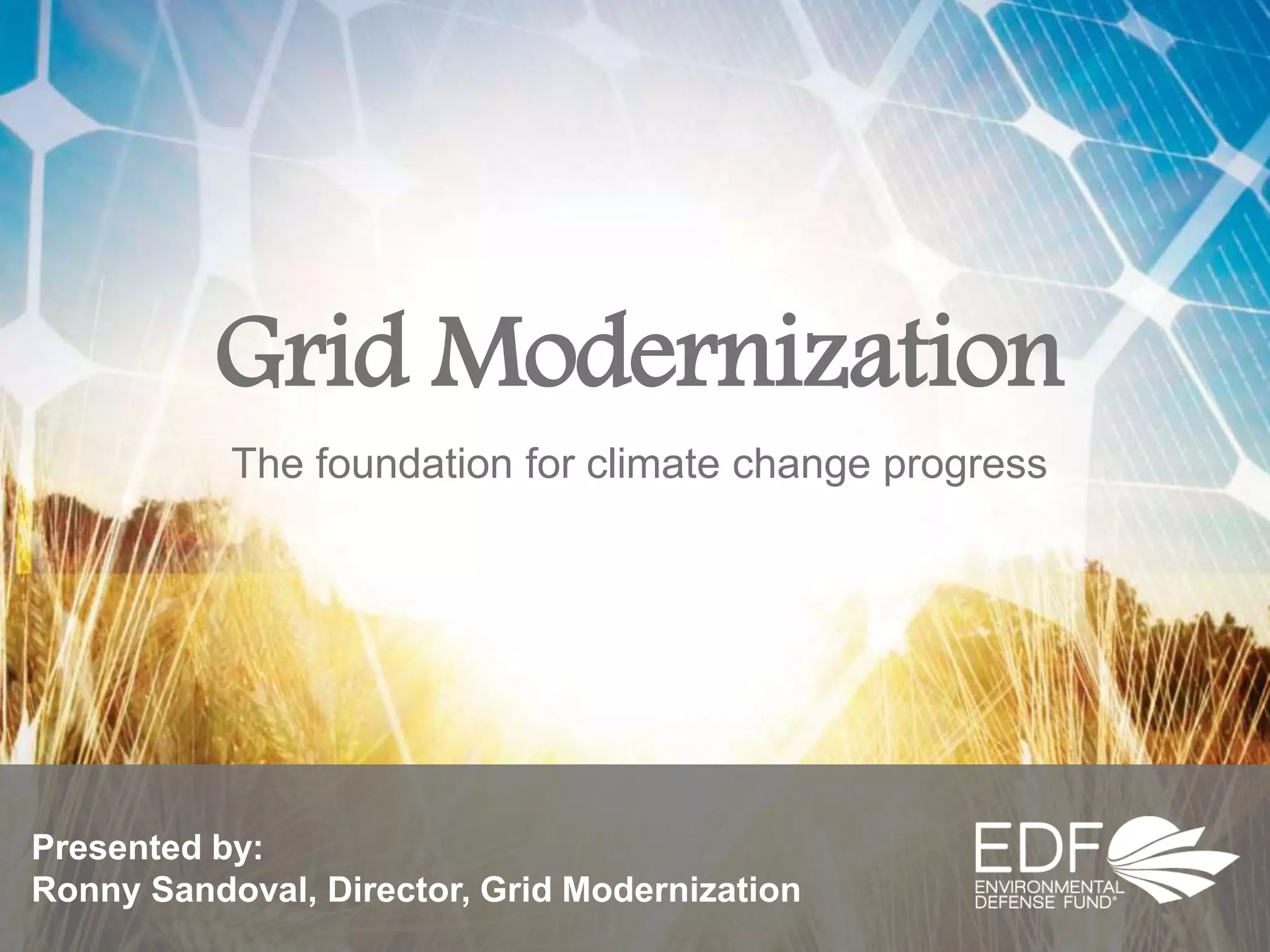 Grid Modernization

The foundation for climate change progress

Presented by:
Ronny Sandoval, Director, Grid Modernization

EDF
ENVIRONMENTAL
DEFENSE FUND®